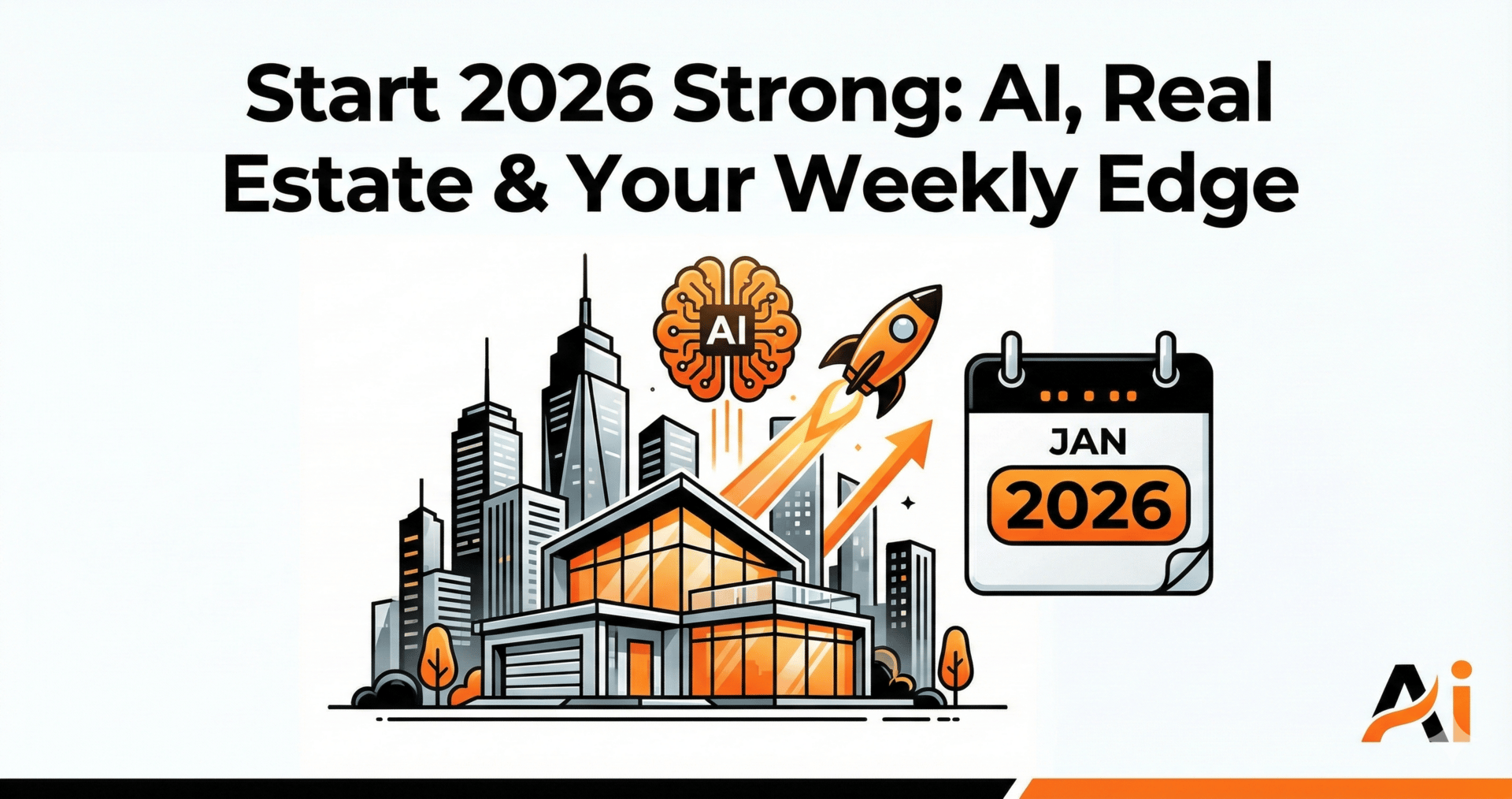 Start 2026 Strong: AI, Real Estate & Your Weekly Edge

AI

JAN
2026

Ai